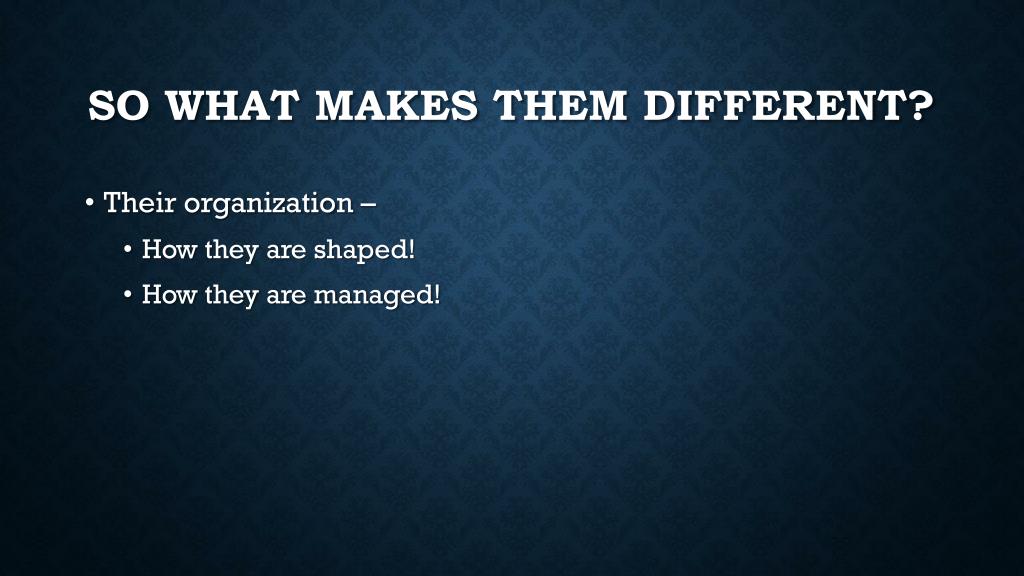 SO WHAT MAKES THEM DIFFERENT?

• Their organization –
  • How they are shaped!
  • How they are managed!